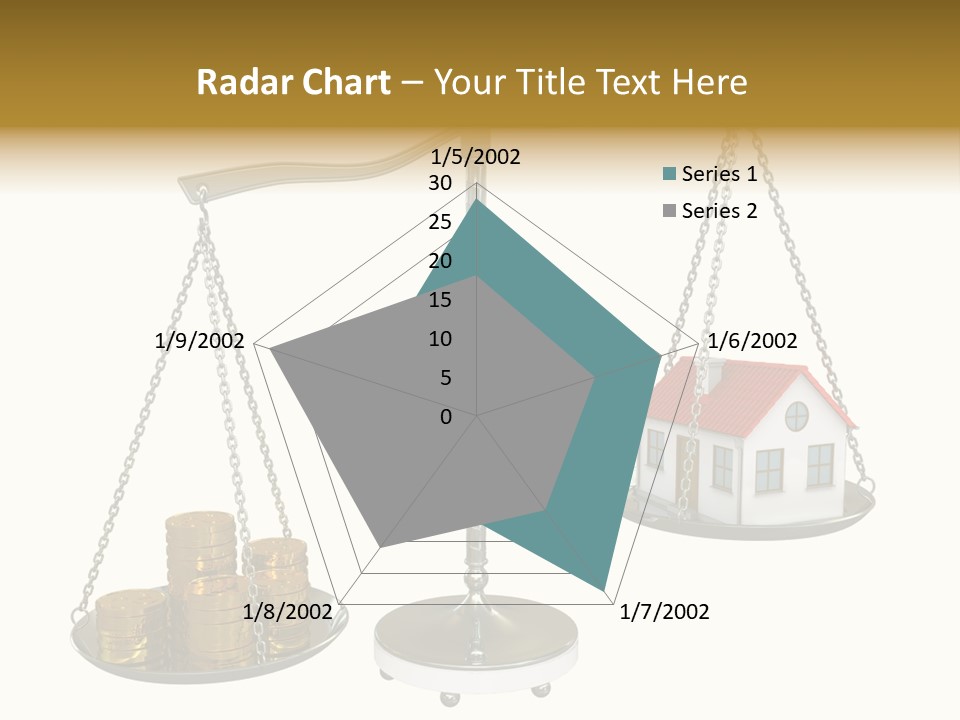 Radar Chart – Your Title Text Here

1/5/2002
30
25
20
15
10
5
0
1/6/2002
1/7/2002
1/8/2002
1/9/2002

Series 1
Series 2